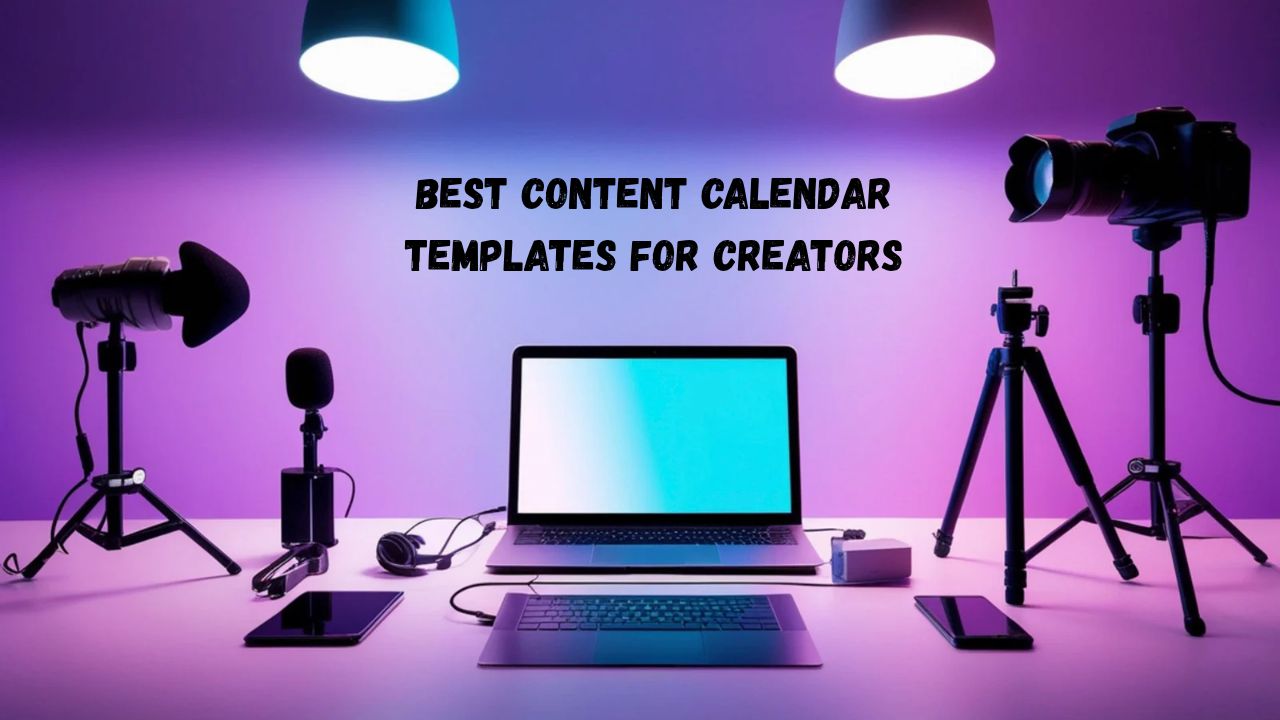 BEST CONTENT CALENDAR TEMPLATES FOR CREATORS